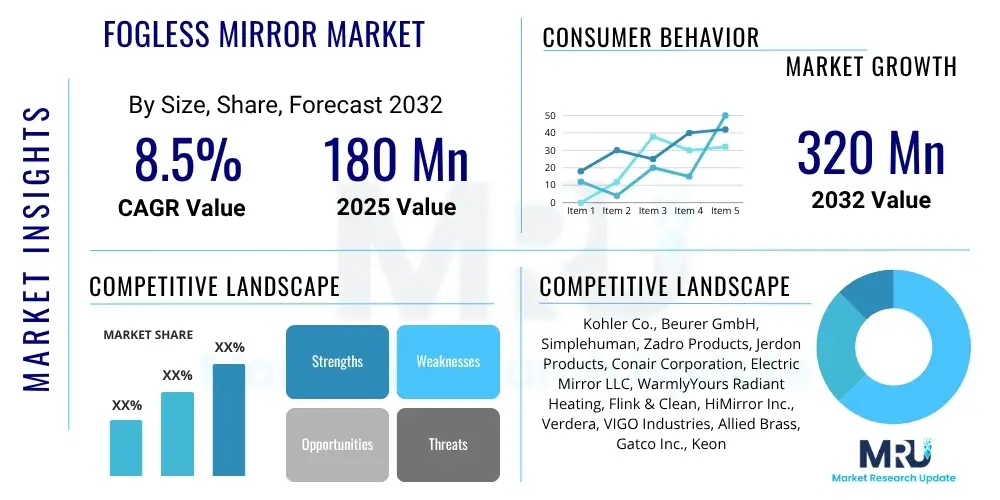 MARKET INSIGHTS

FOGLESS MIRROR MARKET

By Size, Share, Forecast 2032

8.5%
CAGR Value

180 Mn
2025 Value

CONSUMER BEHAVIOR

MARKET GROWTH

50
40
30
20
10
0
Item 1 Item 2 Item 3 Item 4 Item 5

320 Mn
2032 Value

COMPETITIVE LANDSCAPE

MARKET SHARE

XX%
XX%
XX%

Strengths
Weaknesses
Opportunities
Threats

COMPETITIVE LANDSCAPE

Kohler Co., Beurer GmbH, Simplehuman, Zadro Products, Jerdon Products, Conair Corporation, Electric Mirror LLC, WarmlyYours Radiant Heating, Flink & Clean, HiMirror Inc., Verdera, VIGO Industries, Allied Brass, Gatco Inc., Keon

MRU
Market Research Update